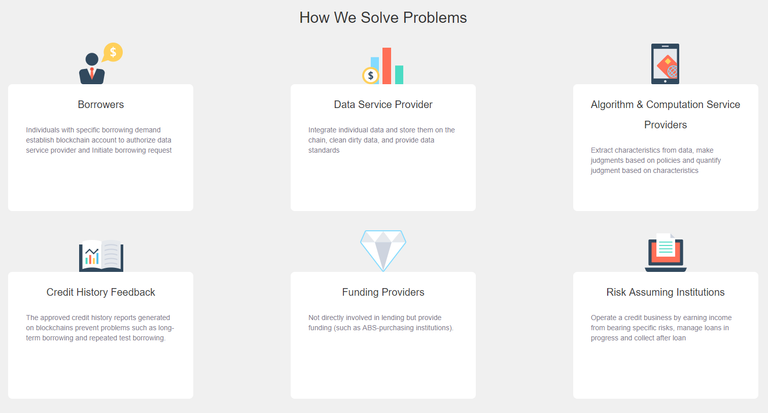 How We Solve Problems

$

Borrowers

Individuals with specific borrowing demand establish blockchain account to authorize data service provider and Initiate borrowing request

$

Data Service Provider

Integrate individual data and store them on the chain, clean dirty data, and provide data standards

Algorithm & Computation Service Providers

Extract characteristics from data, make judgments based on policies and quantify judgment based on characteristics

Credit History Feedback

The approved credit history reports generated on blockchains prevent problems such as long-term borrowing and repeated test borrowing.

Funding Providers

Not directly involved in lending but provide funding (such as ABS-purchasing institutions).

Risk Assuming Institutions

Operate a credit business by earning income from bearing specific risks, manage loans in progress and collect after loan